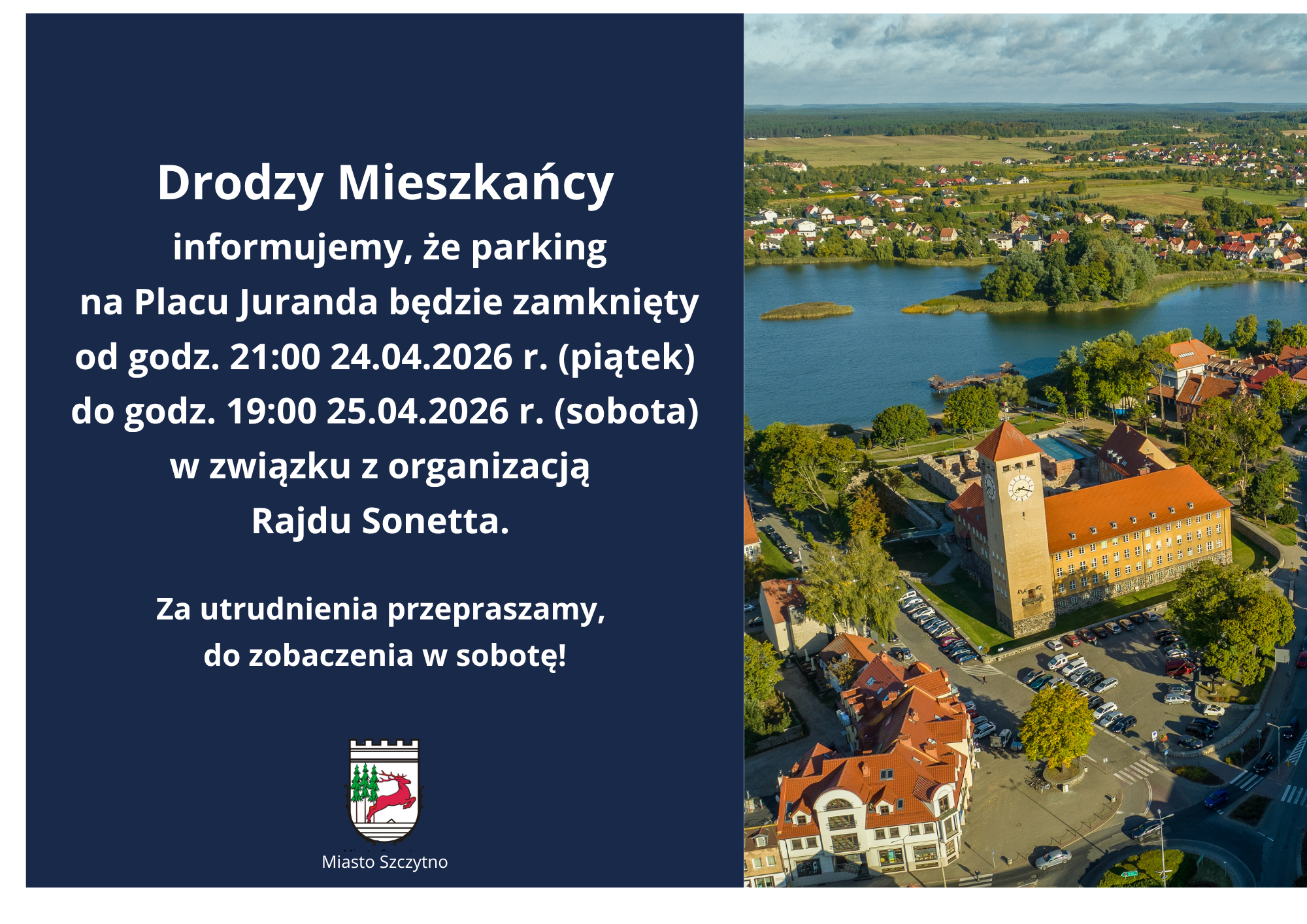 Drodzy Mieszkańcy

informujemy, że parking na Placu Juranda będzie zamknięty od godz. 21:00 24.04.2026 r. (piątek) do godz. 19:00 25.04.2026 r. (sobota) w związku z organizacją Rajdu Sonetta.

Za utrudnienia przepraszamy, do zobaczenia w sobotę!

Miasto Szczytno